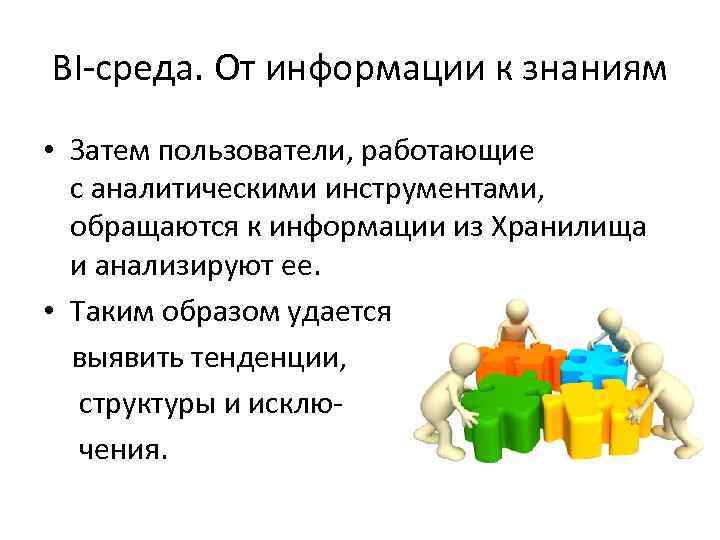 BI-среда. От информации к знаниям

• Затем пользователи, работающие с аналитическими инструментами, обращаются к информации из Хранилища и анализируют ее.

• Таким образом удается выявить тенденции, структуры и исключения.